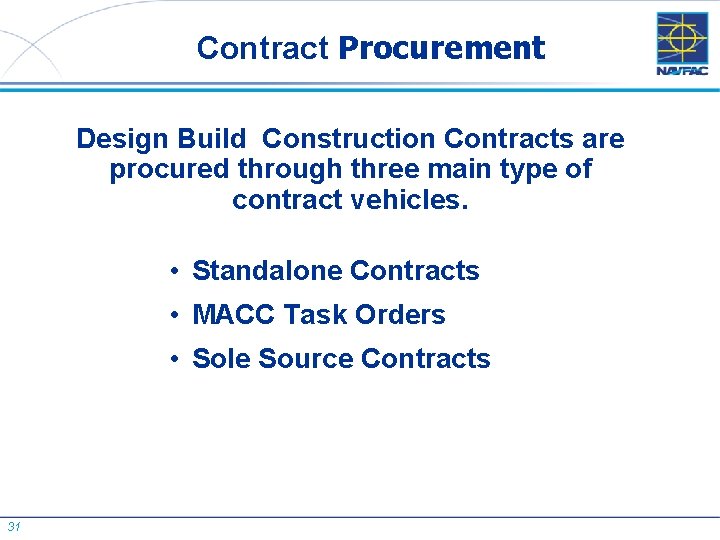 Contract Procurement

NAVFAC

Design Build Construction Contracts are procured through three main type of contract vehicles.

• Standalone Contracts
• MACC Task Orders
• Sole Source Contracts

31